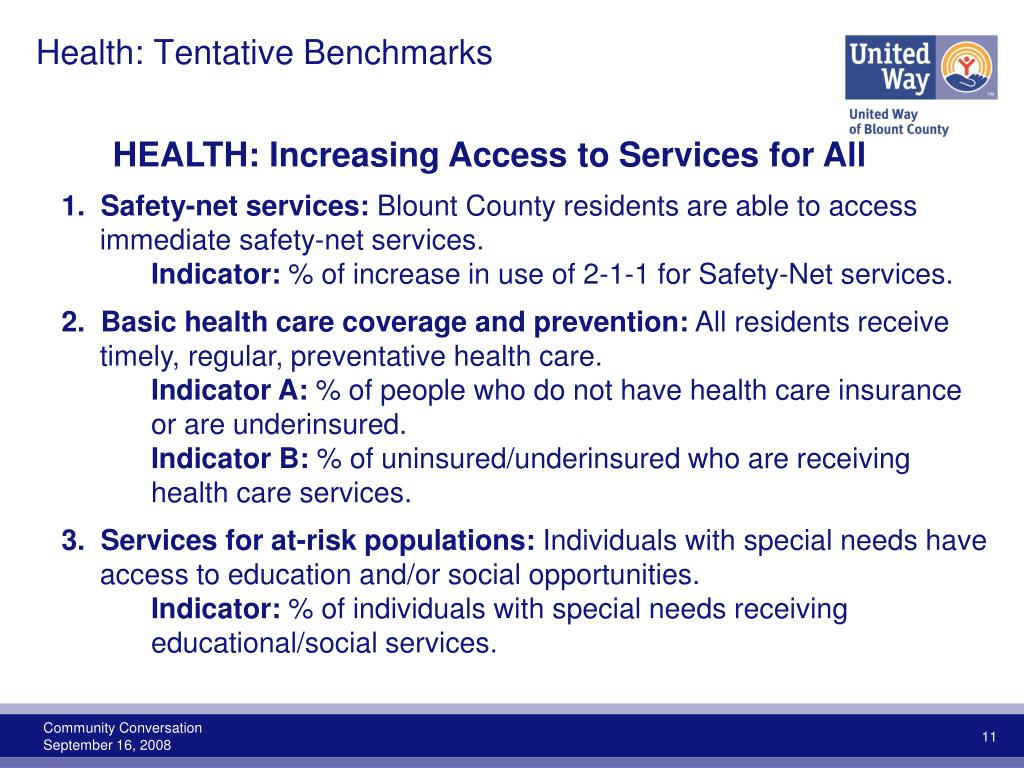 Health: Tentative Benchmarks

United Way

United Way of Blount County

HEALTH: Increasing Access to Services for All

1. Safety-net services: Blount County residents are able to access immediate safety-net services.
Indicator: % of increase in use of 2-1-1 for Safety-Net services.

2. Basic health care coverage and prevention: All residents receive timely, regular, preventative health care.
Indicator A: % of people who do not have health care insurance or are underinsured.
Indicator B: % of uninsured/underinsured who are receiving health care services.

3. Services for at-risk populations: Individuals with special needs have access to education and/or social opportunities.
Indicator: % of individuals with special needs receiving educational/social services.

Community Conversation
September 16, 2008

11